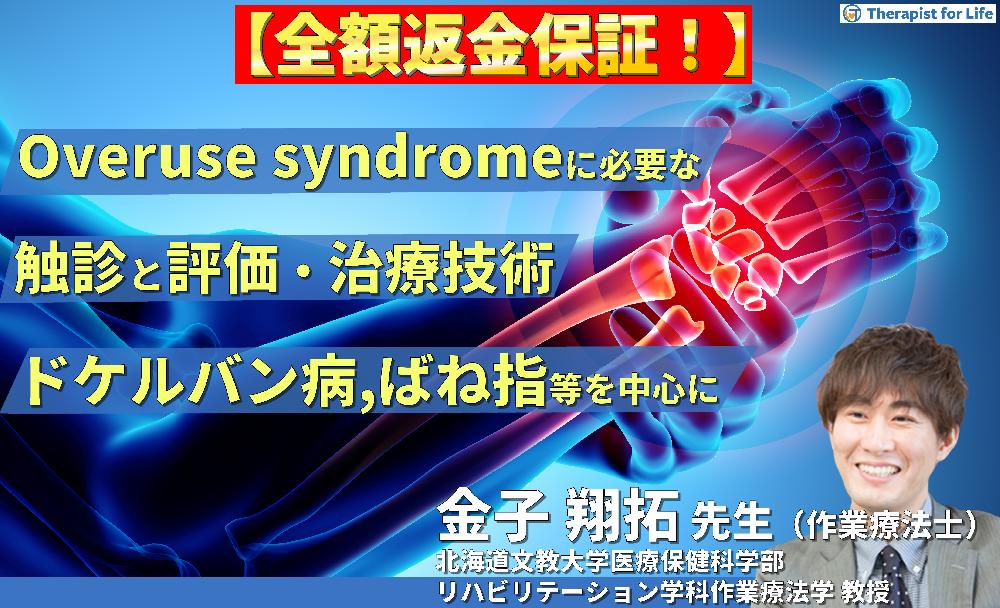 【全額返金保証！】

Therapist for Life

Overuse syndromeに必要な

触診と評価・治療技術

ドケルバン病,ばね指等を中心に

金子 翔拓 先生（作業療法士）

北海道文教大学医療保健科学部

リハビリテーション学科作業療法学 教授